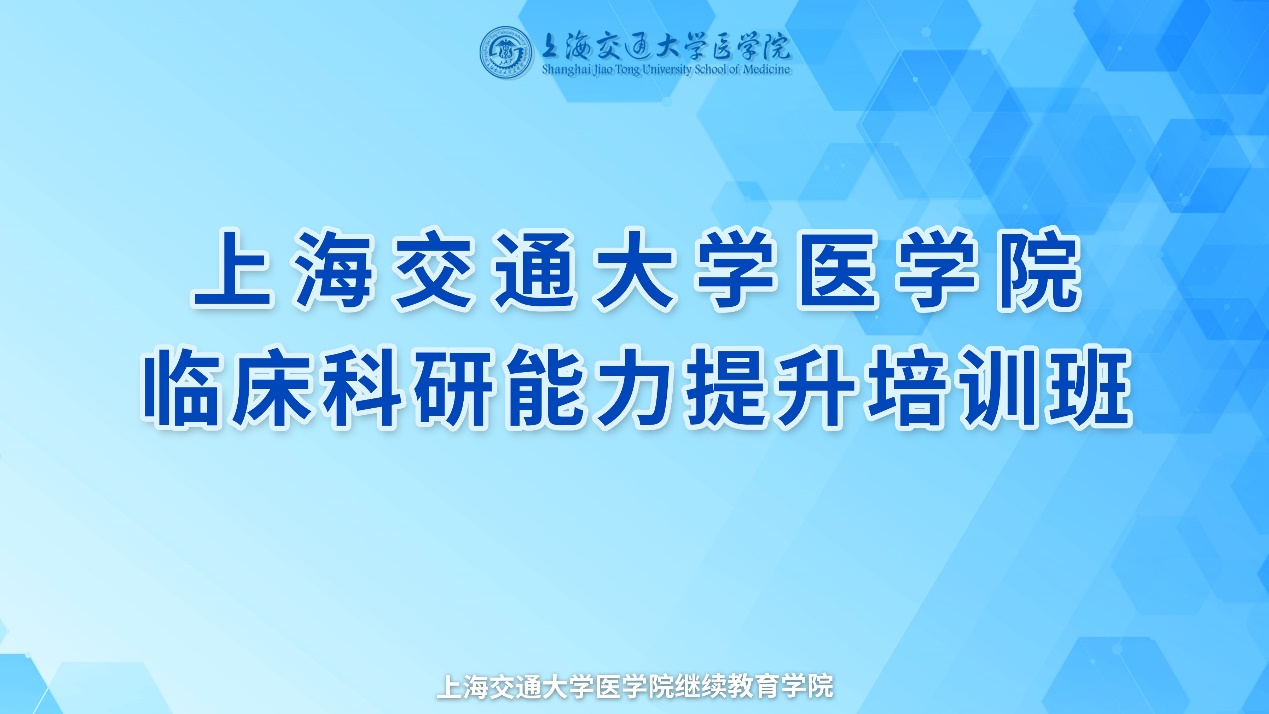 上海交通大学医学院
Shanghai Jiao Tong University School of Medicine

上海交通大学医学院
临床科研能力提升培训班

上海交通大学医学院继续教育学院